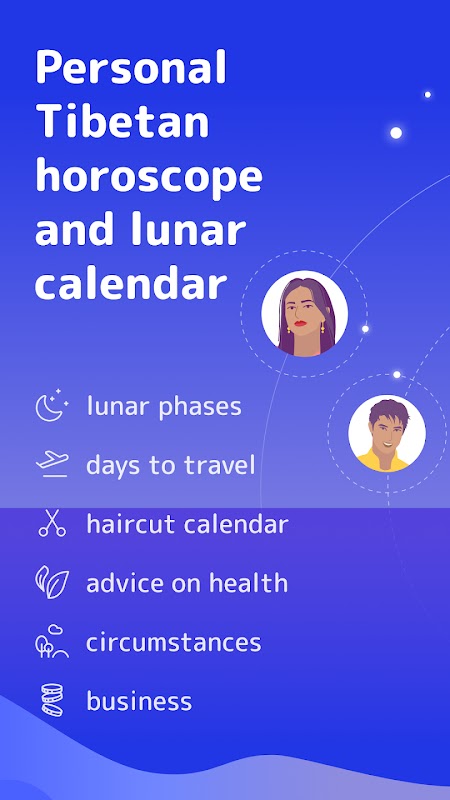 Personal Tibetan horoscope and lunar calendar

lunar phases

days to travel

haircut calendar

advice on health

circumstances

business